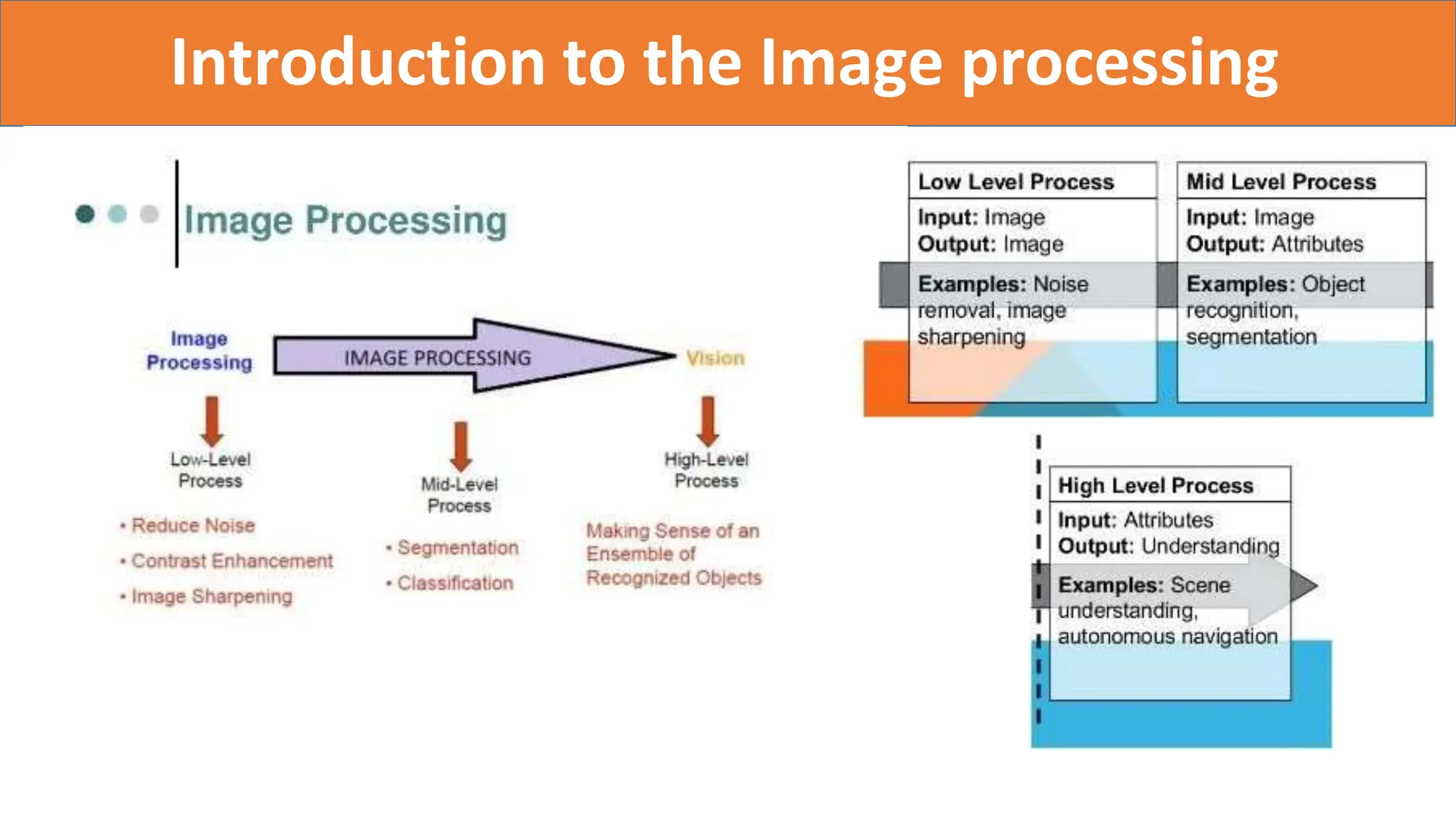 Introduction to the Image processing

Image Processing

Image Processing

IMAGE PROCESSING

Vision

Low-Level Process

• Reduce Noise
• Contrast Enhancement
• Image Sharpening

Mid-Level Process

• Segmentation
• Classification

High-Level Process

Making Sense of an Ensemble of Recognized Objects

Low Level Process
Input: Image
Output: Image
Examples: Noise removal, image sharpening

Mid Level Process
Input: Image
Output: Attributes
Examples: Object recognition, segmentation

High Level Process
Input: Attributes
Output: Understanding
Examples: Scene understanding, autonomous navigation